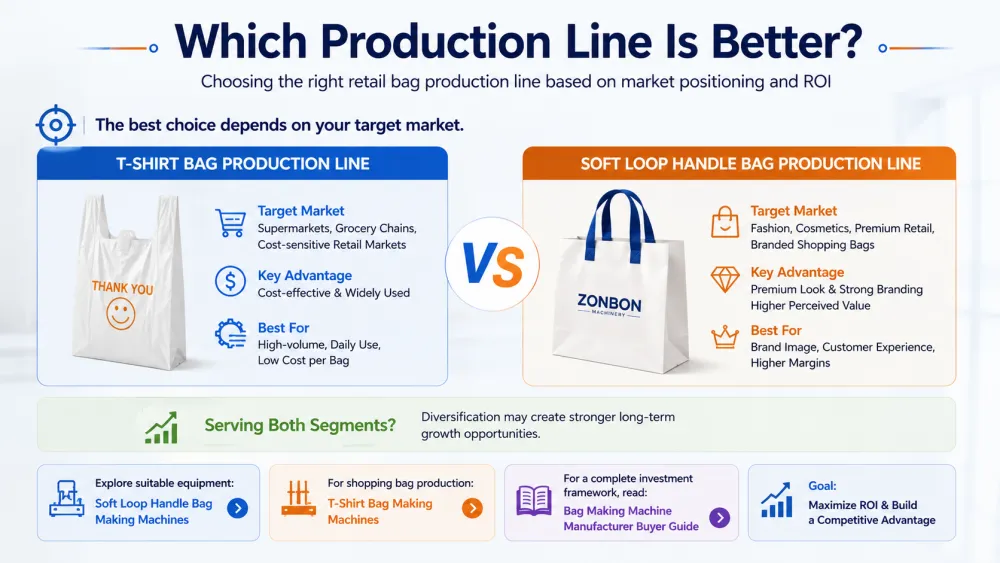 Which Production Line Is Better?

Choosing the right retail bag production line based on market positioning and ROI

The best choice depends on your target market.

T-SHIRT BAG PRODUCTION LINE

THANK YOU

Target Market
Supermarkets, Grocery Chains, Cost-sensitive Retail Markets

Key Advantage
Cost-effective & Widely Used

Best For
High-volume, Daily Use, Low Cost per Bag

VS

SOFT LOOP HANDLE BAG PRODUCTION LINE

ZONBON
MACHINERY

Target Market
Fashion, Cosmetics, Premium Retail, Branded Shopping Bags

Key Advantage
Premium Look & Strong Branding
Higher Perceived Value

Best For
Brand Image, Customer Experience, Higher Margins

Serving Both Segments?

Diversification may create stronger long-term growth opportunities.

Explore suitable equipment:
Soft Loop Handle Bag Making Machines

For shopping bag production:
T-Shirt Bag Making Machines

For a complete investment framework, read:
Bag Making Machine Manufacturer Buyer Guide

Goal:
Maximize ROI & Build a Competitive Advantage